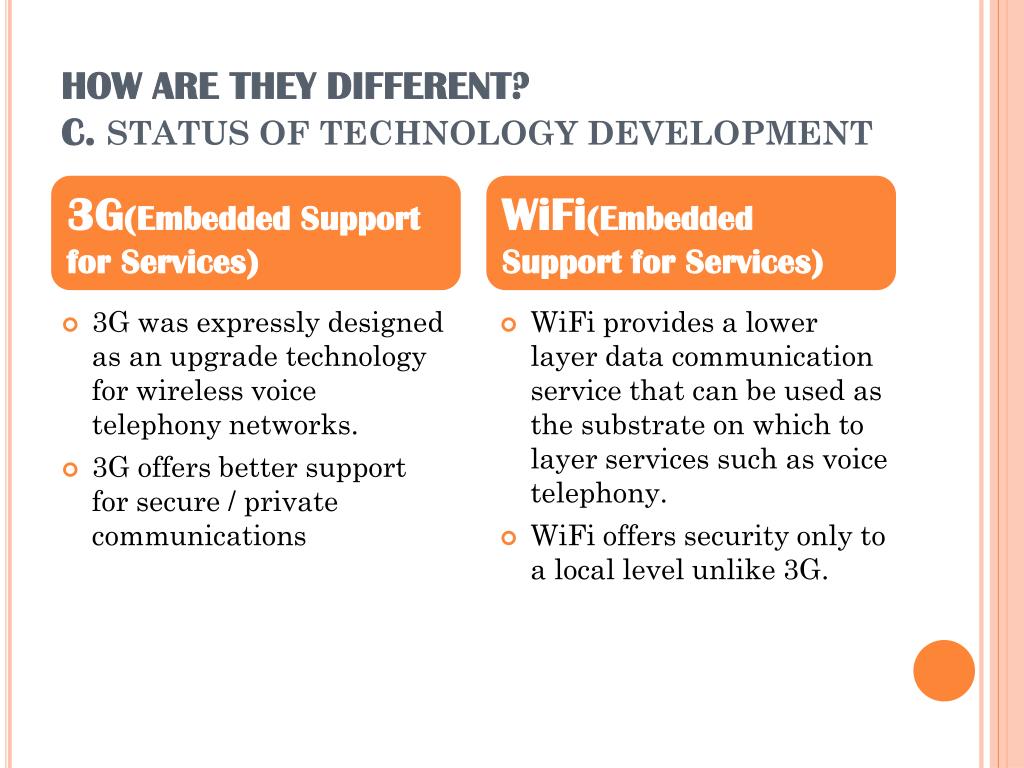 HOW ARE THEY DIFFERENT?
C. STATUS OF TECHNOLOGY DEVELOPMENT

3G(Embedded Support for Services)

3G was expressly designed as an upgrade technology for wireless voice telephony networks.

3G offers better support for secure / private communications

WiFi(Embedded Support for Services)

WiFi provides a lower layer data communication service that can be used as the substrate on which to layer services such as voice telephony.

WiFi offers security only to a local level unlike 3G.